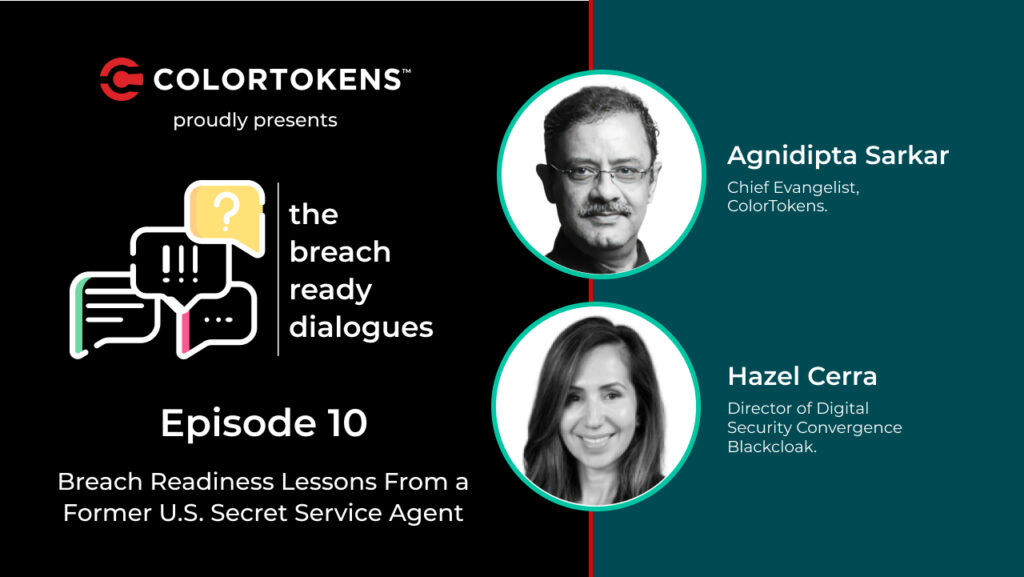 COLORTOKENS™
proudly presents

?
!!!
...

the breach ready dialogues

Episode 10

Breach Readiness Lessons From a Former U.S. Secret Service Agent

Agnidipta Sarkar
Chief Evangelist, ColorTokens.

Hazel Cerra
Director of Digital Security Convergence Blackcloak.